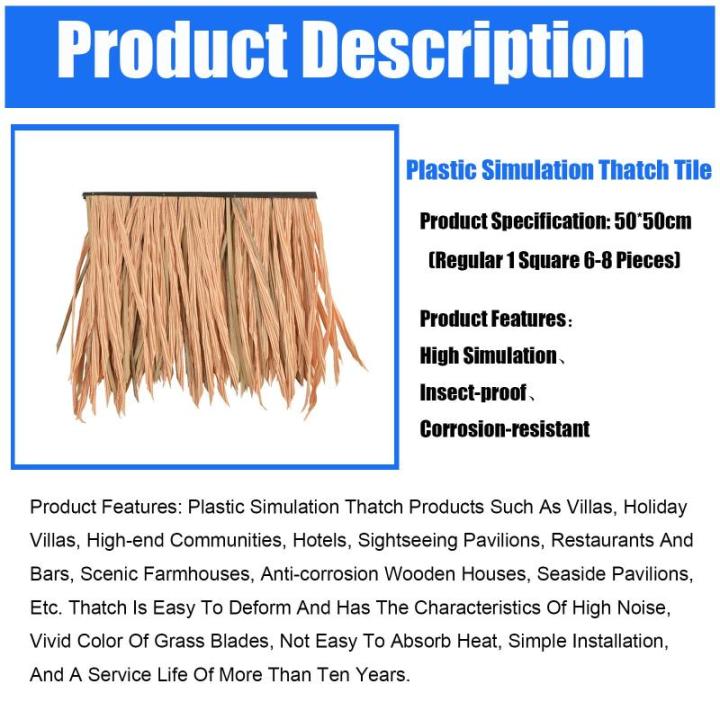 Product Description

Plastic Simulation Thatch Tile

Product Specification: 50*50cm

(Regular 1 Square 6-8 Pieces)

Product Features：

High Simulation、

Insect-proof、

Corrosion-resistant

Product Features: Plastic Simulation Thatch Products Such As Villas, Holiday Villas, High-end Communities, Hotels, Sightseeing Pavilions, Restaurants And Bars, Scenic Farmhouses, Anti-corrosion Wooden Houses, Seaside Pavilions, Etc. Thatch Is Easy To Deform And Has The Characteristics Of High Noise, Vivid Color Of Grass Blades, Not Easy To Absorb Heat, Simple Installation, And A Service Life Of More Than Ten Years.